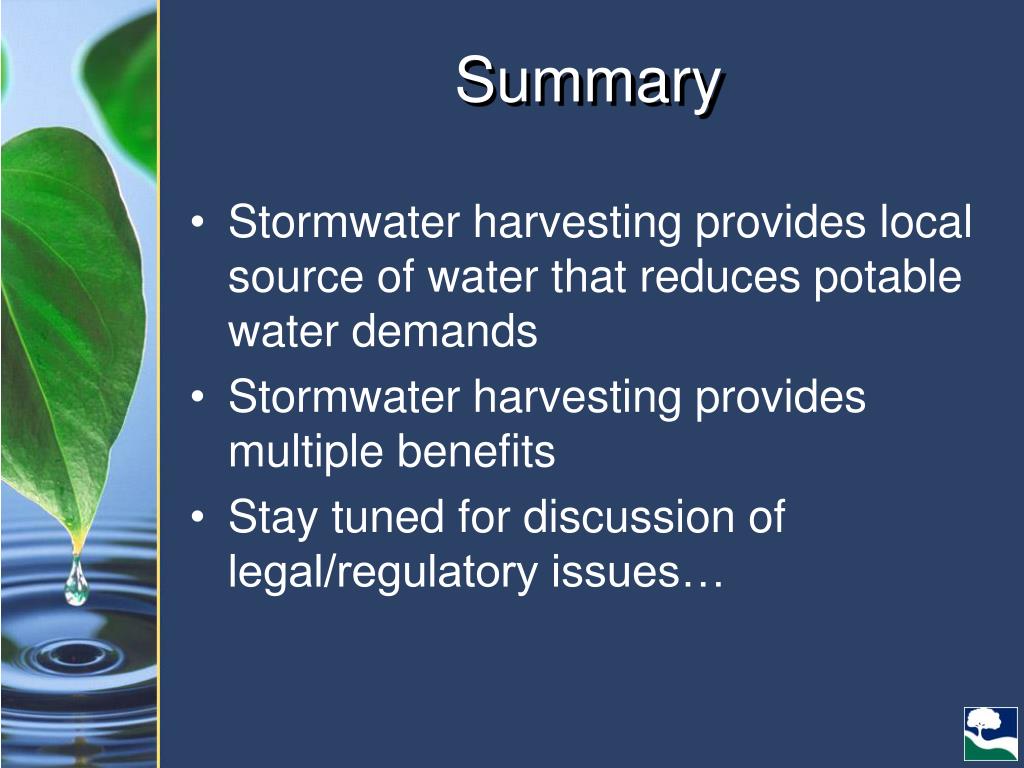 Summary

• Stormwater harvesting provides local source of water that reduces potable water demands
• Stormwater harvesting provides multiple benefits
• Stay tuned for discussion of legal/regulatory issues…